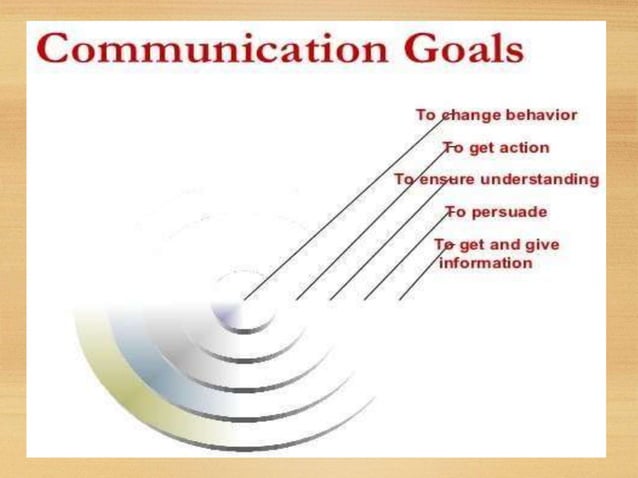 Communication Goals

To change behavior

To get action

To ensure understanding

To persuade

To get and give information